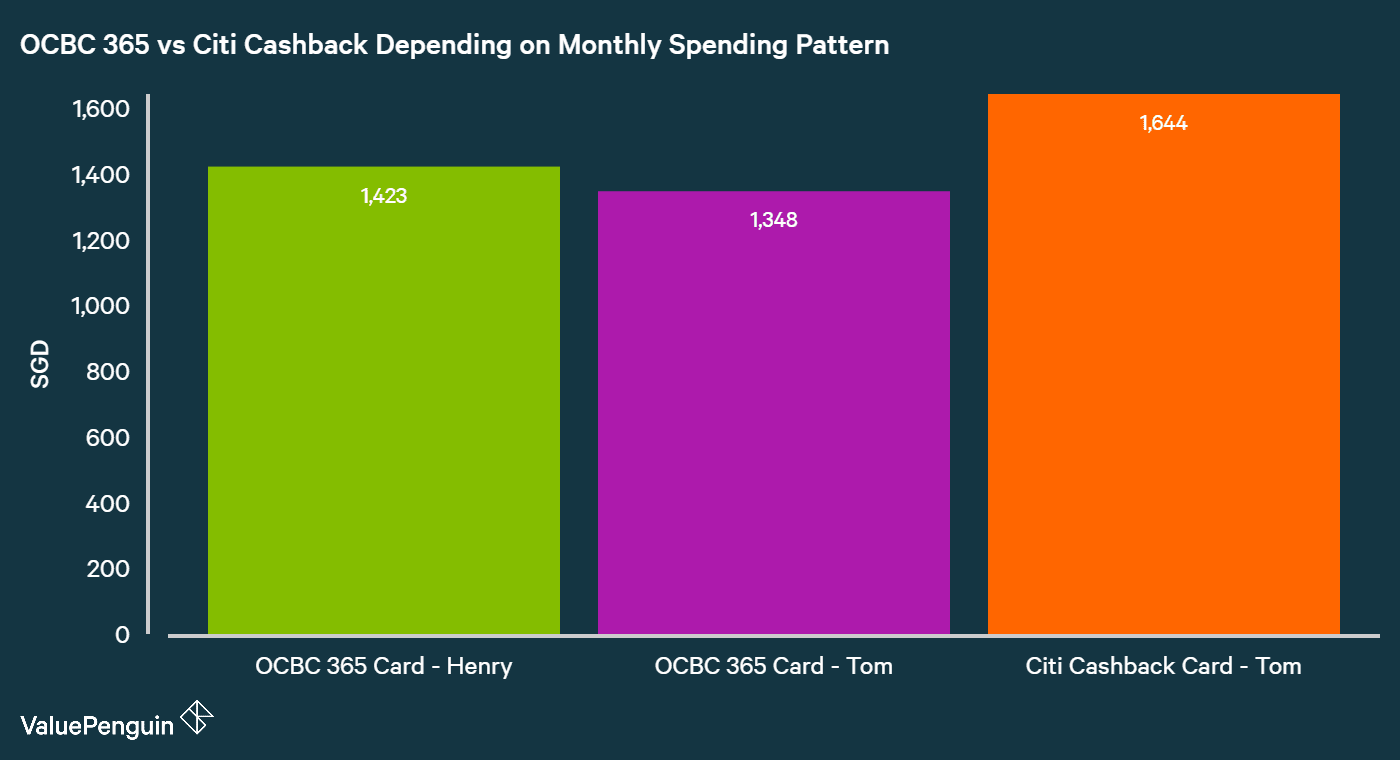 OCBC 365 vs Citi Cashback Depending on Monthly Spending Pattern

SGD

1,600
1,400
1,200
1,000
800
600
400
200
0

1,423
1,348
1,644

OCBC 365 Card - Henry
OCBC 365 Card - Tom
Citi Cashback Card - Tom

ValuePenguin